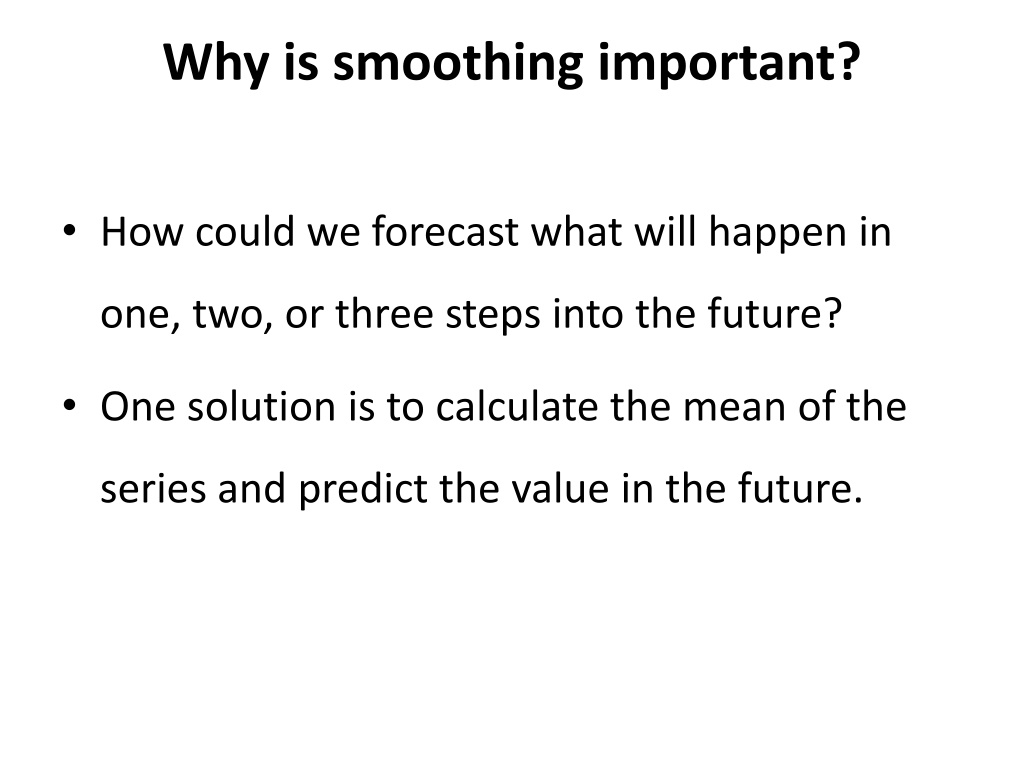 Why is smoothing important?

• How could we forecast what will happen in one, two, or three steps into the future?

• One solution is to calculate the mean of the series and predict the value in the future.